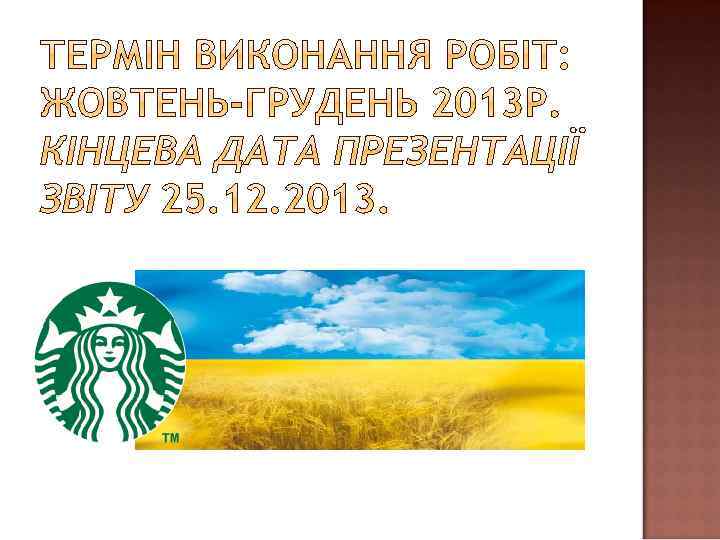 ТЕРМІН ВИКОНАННЯ РОБІТ: ЖОВТЕНЬ-ГРУДЕНЬ 2013Р. КІНЦЕВА ДАТА ПРЕЗЕНТАЦІЇ ЗВІТУ 25.12.2013.

TM